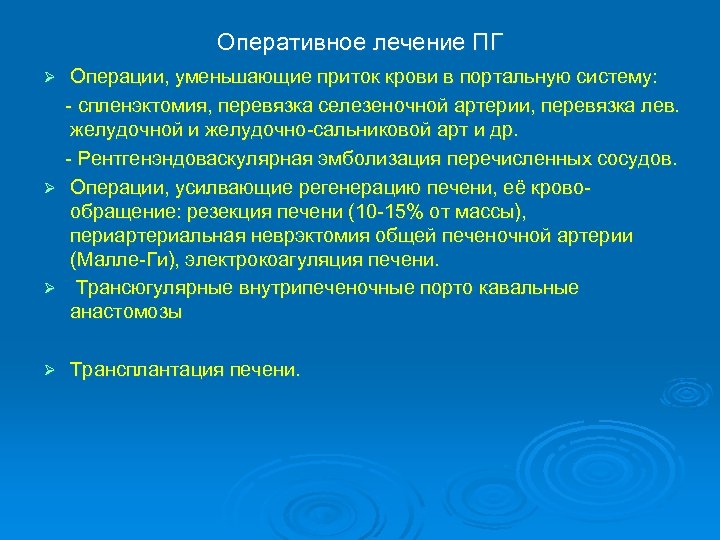 Оперативное лечение ПГ

➢ Операции, уменьшающие приток крови в портальную систему:

- спленэктомия, перевязка селезеночной артерии, перевязка лев. желудочной и желудочно-сальниковой арт и др.

- Рентгенэндоваскулярная эмболизация перечисленных сосудов.

➢ Операции, усилвающие регенерацию печени, её кровообращение: резекция печени (10-15% от массы), периартериальная неврэктомия общей печеночной артерии (Малле-Ги), электрокоагуляция печени.

➢ Трансюгулярные внутрипеченочные порто кавальные анастомозы

➢ Трансплантация печени.